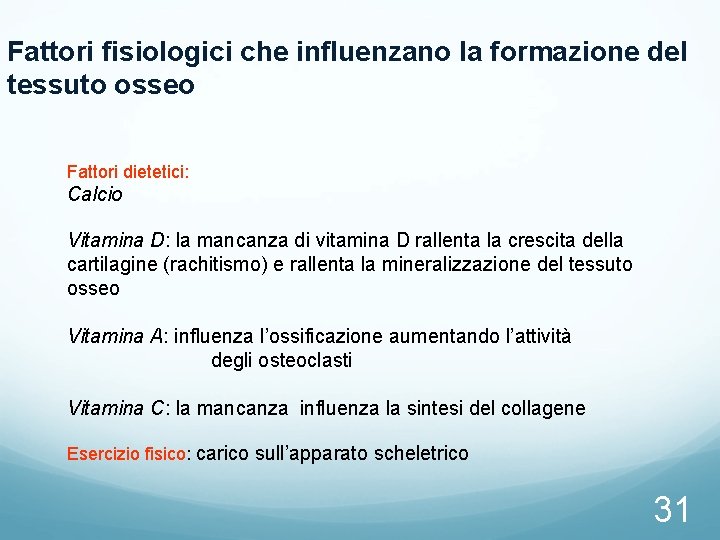 Fattori fisiologici che influenzano la formazione del tessuto osseo

Fattori dietetici:
Calcio

Vitamina D: la mancanza di vitamina D rallenta la crescita della cartilagine (rachitismo) e rallenta la mineralizzazione del tessuto osseo

Vitamina A: influenza l'ossificazione aumentando l'attività degli osteoclasti

Vitamina C: la mancanza influenza la sintesi del collagene

Esercizio fisico: carico sull'apparato scheletrico

31